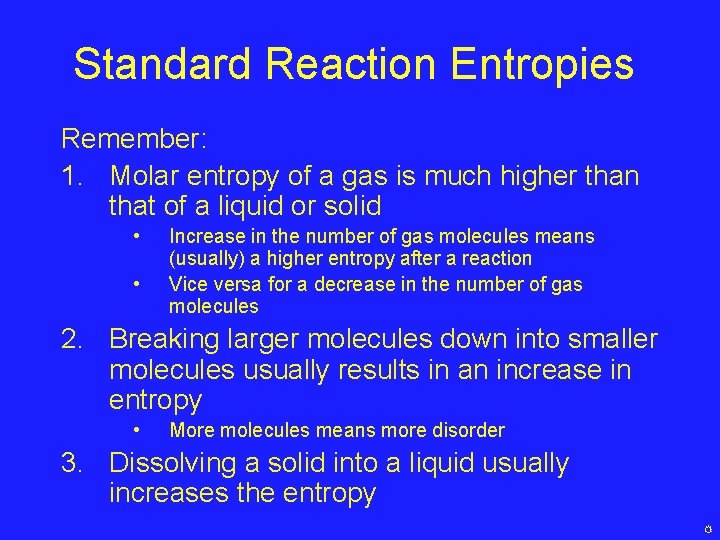 Standard Reaction Entropies

Remember:

1. Molar entropy of a gas is much higher than that of a liquid or solid

• Increase in the number of gas molecules means (usually) a higher entropy after a reaction

• Vice versa for a decrease in the number of gas molecules

2. Breaking larger molecules down into smaller molecules usually results in an increase in entropy

• More molecules means more disorder

3. Dissolving a solid into a liquid usually increases the entropy